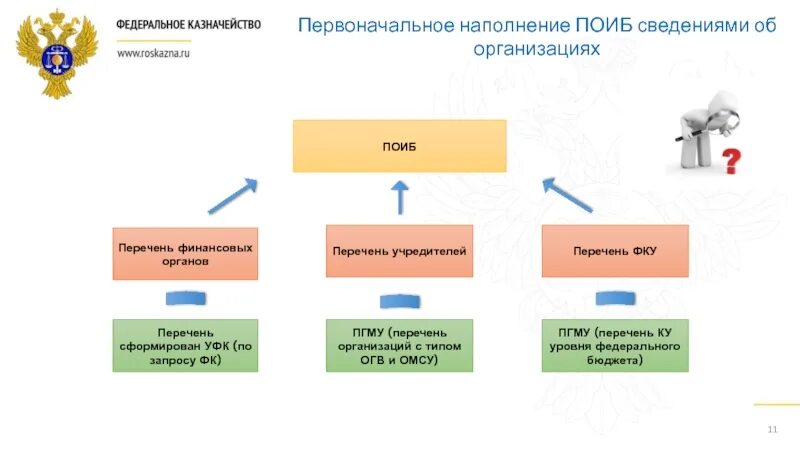 ФЕДЕРАЛЬНОЕ КАЗНАЧЕЙСТВО

www.roskazna.ru

Первоначальное наполнение ПОИБ сведениями об организациях

ПОИБ

Перечень финансовых органов

Перечень учредителей

Перечень ФКУ

Перечень сформирован УФК (по запросу ФК)

ПГМУ (перечень организаций с типом ОГВ и ОМСУ)

ПГМУ (перечень КУ уровня федерального бюджета)

11